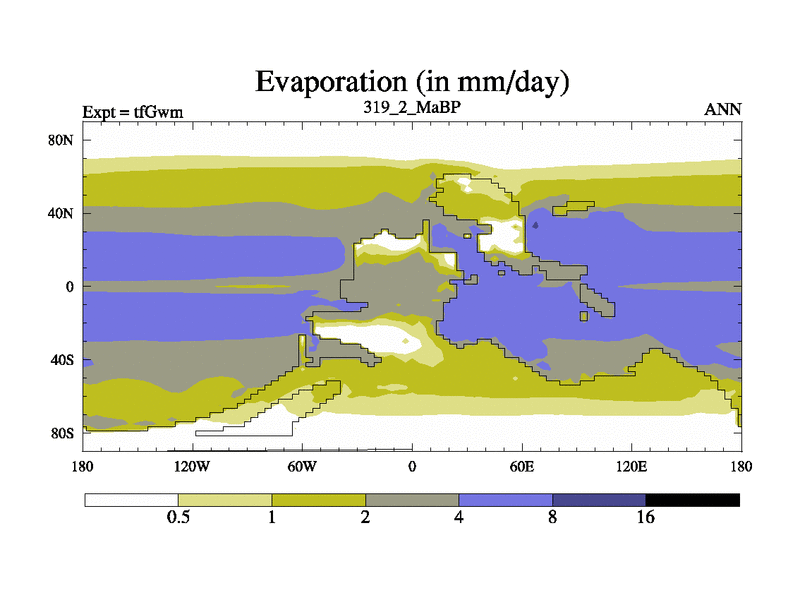 Evaporation (in mm/day)

Expt = tfGwm

319_2_MaBP

ANN

80N

40N

0

40S

80S

180

120W

60W

0

60E

120E

180

0.5

1

2

4

8

16